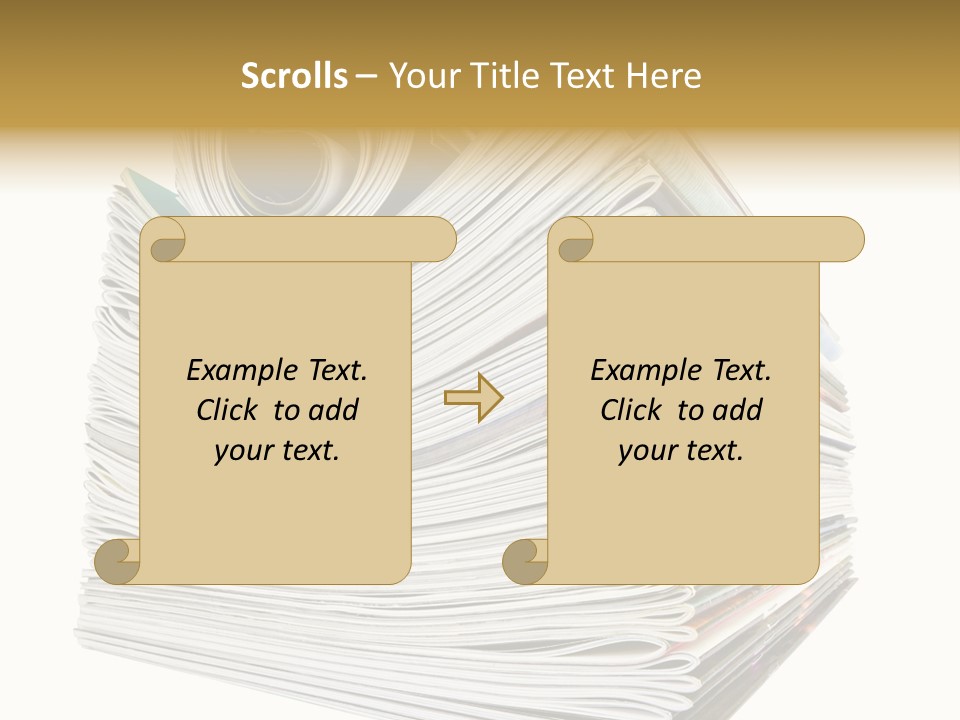 Scrolls – Your Title Text Here

Example Text. Click to add your text.

Example Text. Click to add your text.